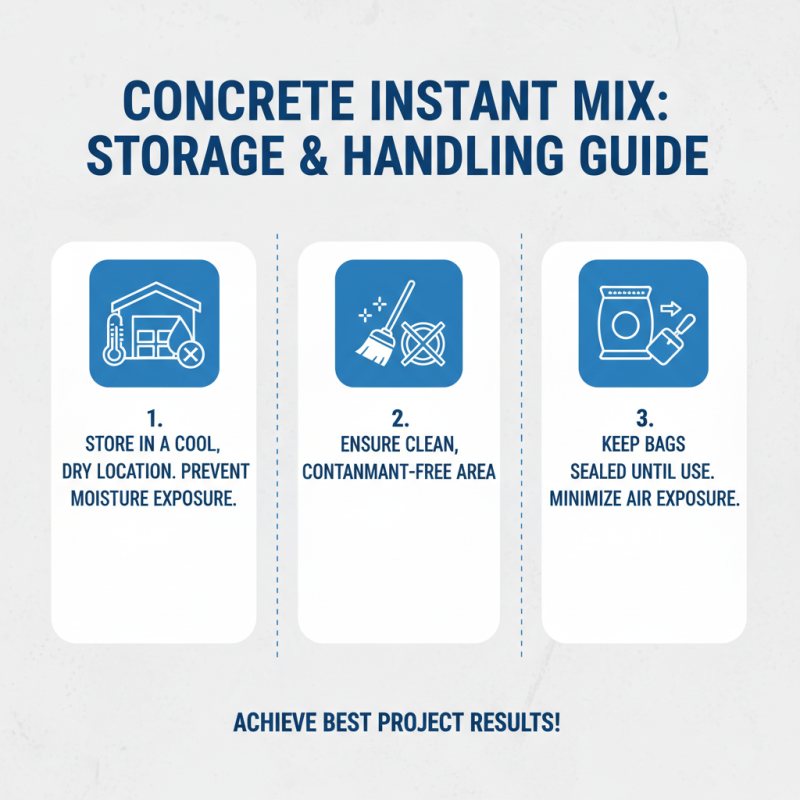 CONCRETE INSTANT MIX:
STORAGE & HANDLING GUIDE

1.
STORE IN A COOL, DRY LOCATION. PREVENT MOISTURE EXPOSURE.

2.
ENSURE CLEAN, CONTANMANT-FREE AREA

3.
KEEP BAGS SEALED UNTIL USE. MINIMIZE AIR EXPOSURE.

ACHIEVE BEST PROJECT RESULTS!